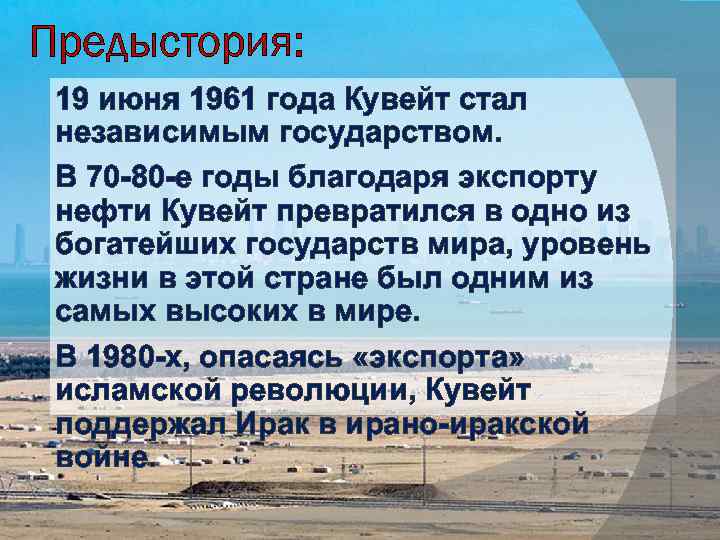 Предыстория:

19 июня 1961 года Кувейт стал независимым государством.

В 70-80-е годы благодаря экспорту нефти Кувейт превратился в одно из богатейших государств мира, уровень жизни в этой стране был одним из самых высоких в мире.

В 1980-х, опасаясь «экспорта» исламской революции, Кувейт поддержал Ирак в ирано-иракской войне.